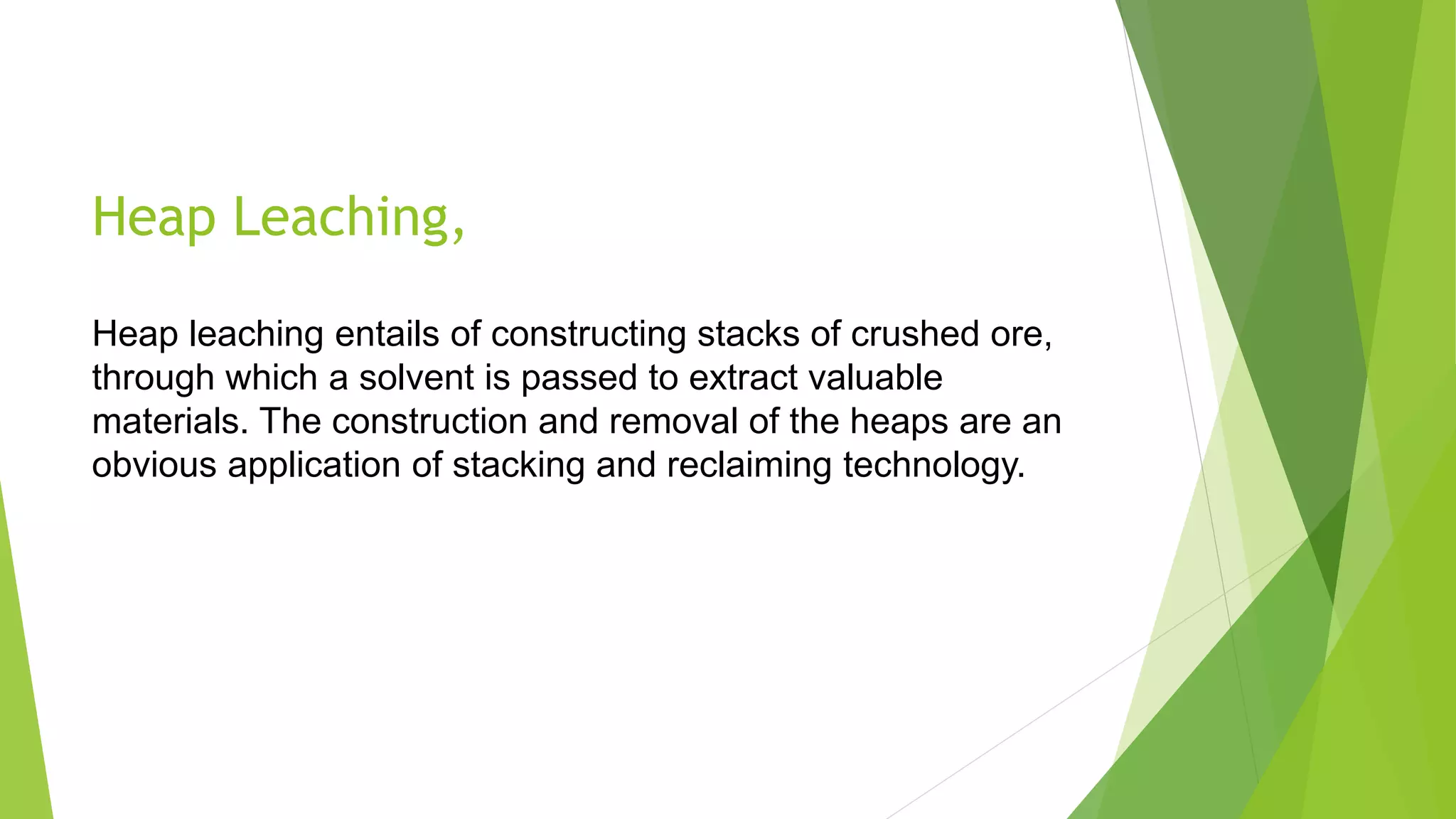 Heap Leaching,

Heap leaching entails of constructing stacks of crushed ore, through which a solvent is passed to extract valuable materials. The construction and removal of the heaps are an obvious application of stacking and reclaiming technology.